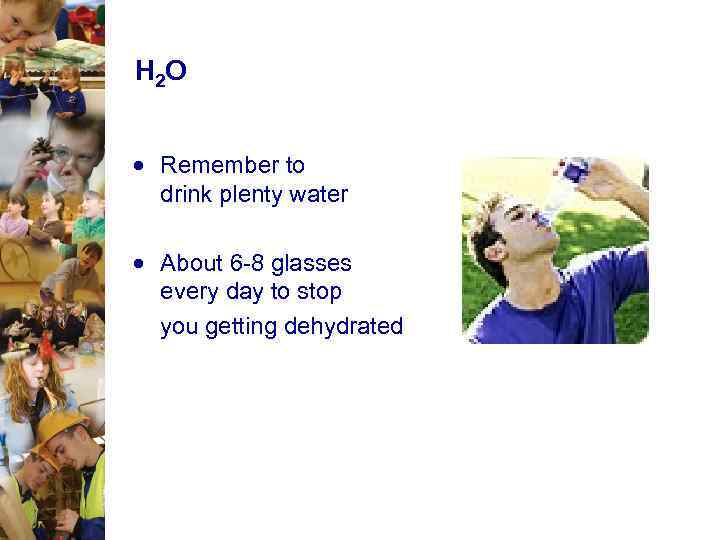 $H_2O$

• Remember to drink plenty water

• About 6-8 glasses every day to stop you getting dehydrated